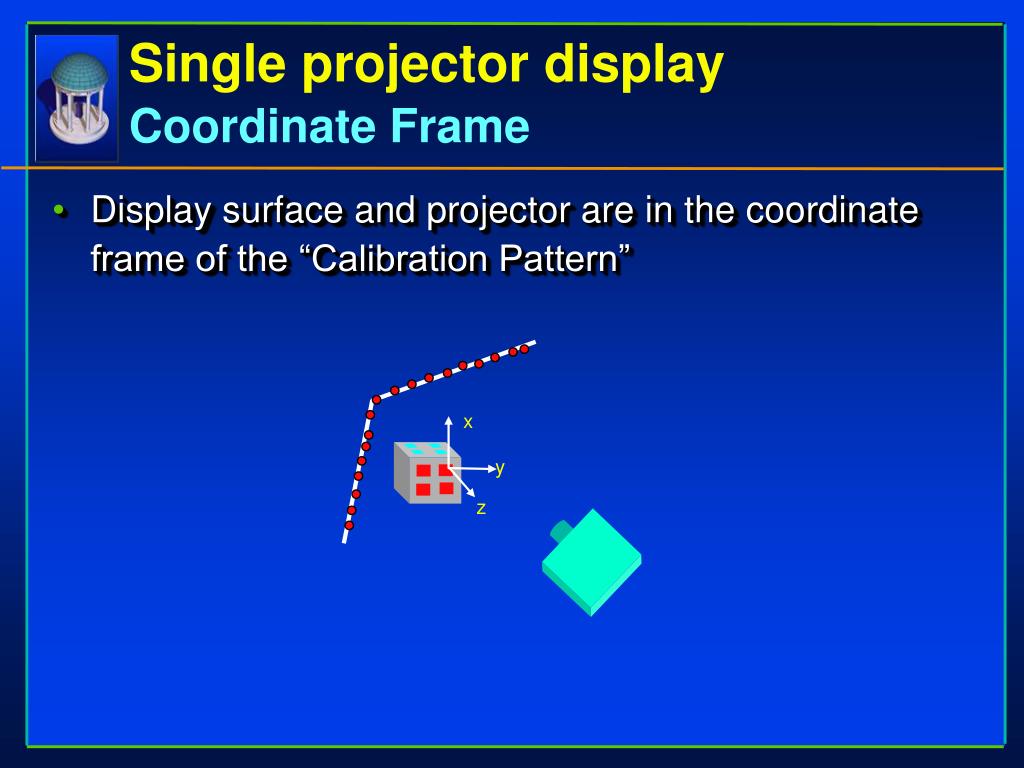 Single projector display
Coordinate Frame

• Display surface and projector are in the coordinate frame of the “Calibration Pattern”

x
y
z